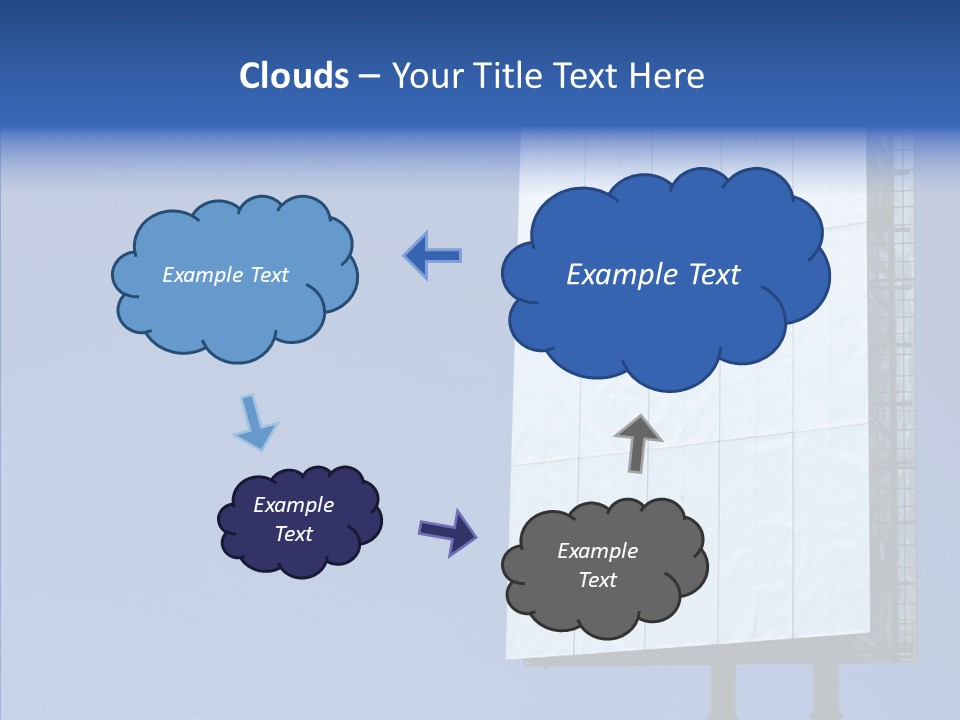 Clouds – Your Title Text Here

Example Text

Example Text

Example Text

Example Text